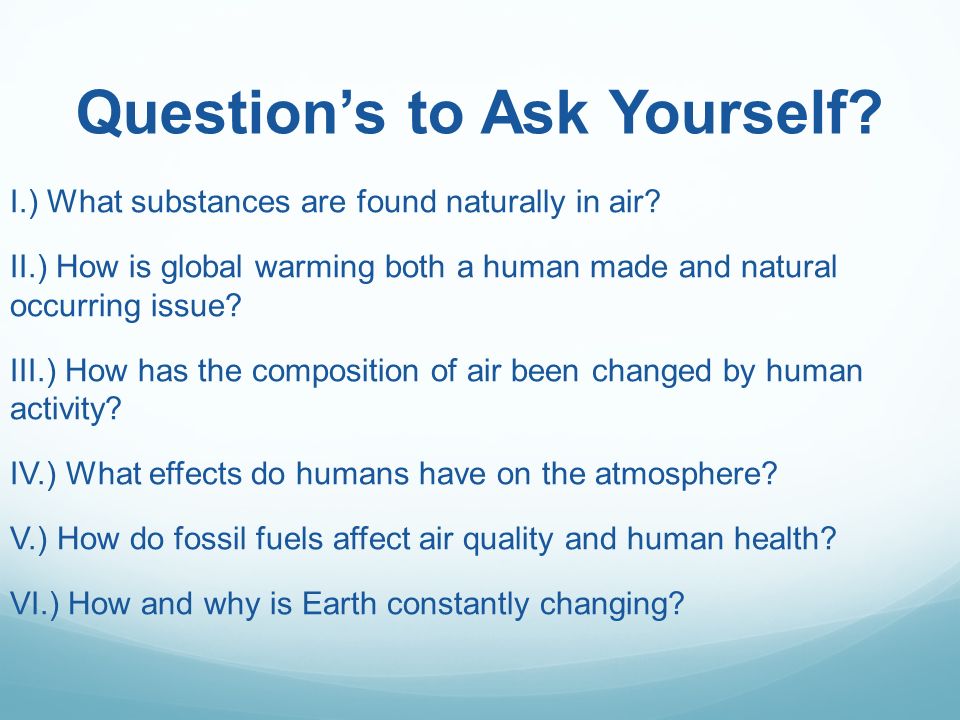 Question's to Ask Yourself?

I.) What substances are found naturally in air?

II.) How is global warming both a human made and natural occurring issue?

III.) How has the composition of air been changed by human activity?

IV.) What effects do humans have on the atmosphere?

V.) How do fossil fuels affect air quality and human health?

VI.) How and why is Earth constantly changing?